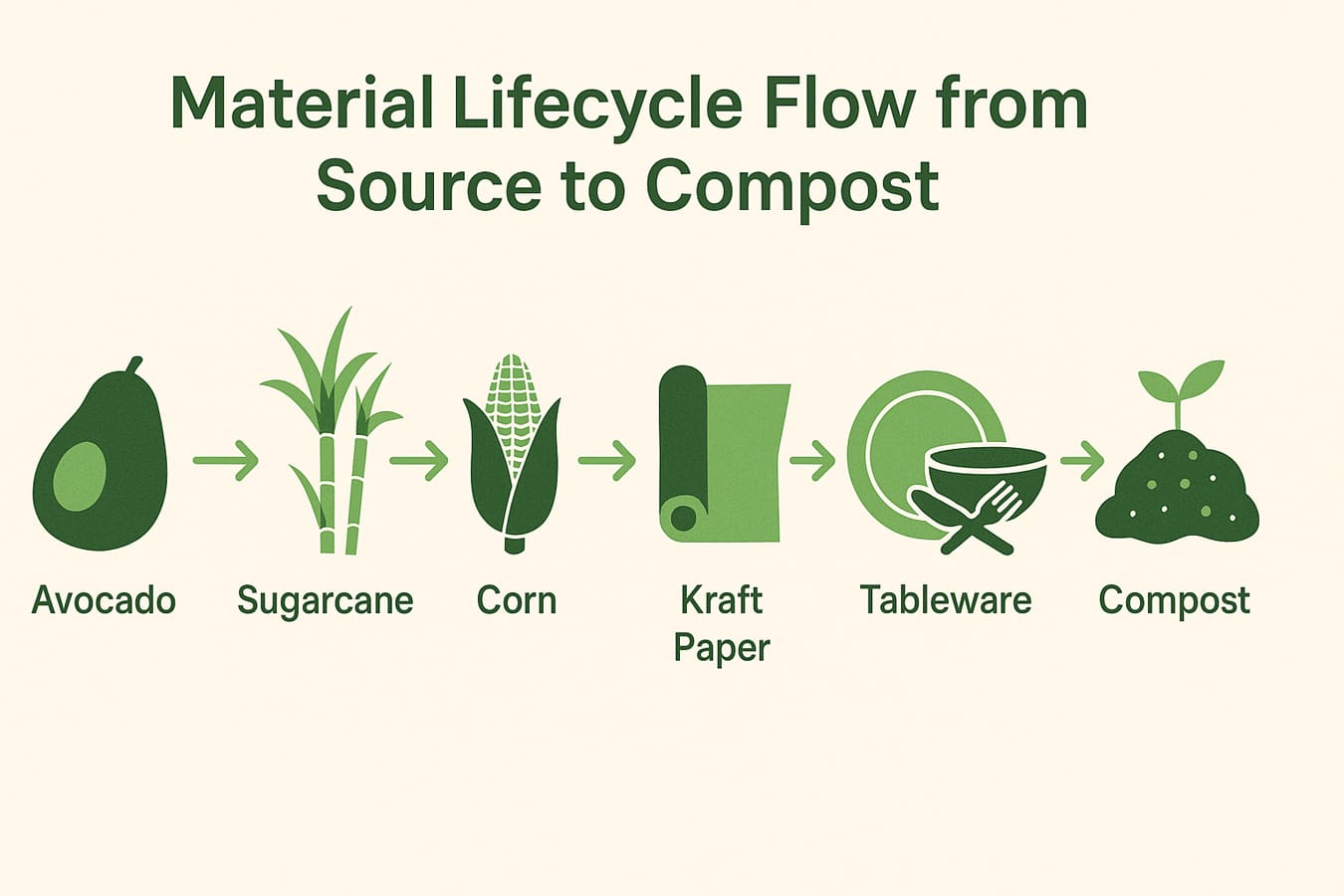 Material Lifecycle Flow from Source to Compost

Avocado

Sugarcane

Corn

Kraft Paper

Tableware

Compost